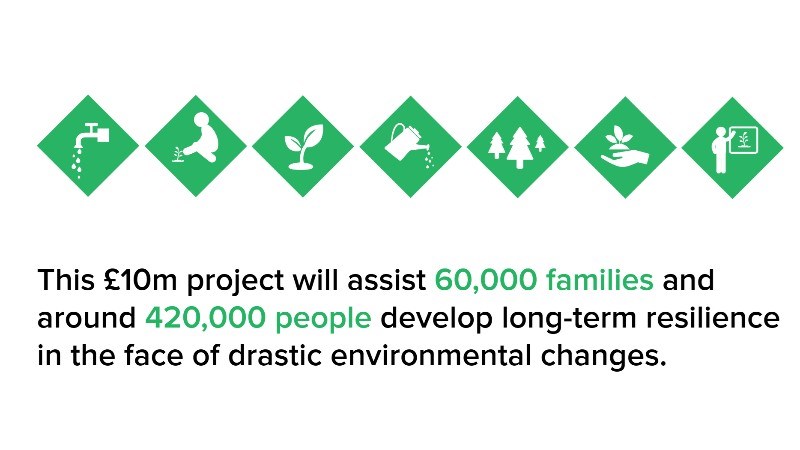 This £10m project will assist 60,000 families and around 420,000 people develop long-term resilience in the face of drastic environmental changes.